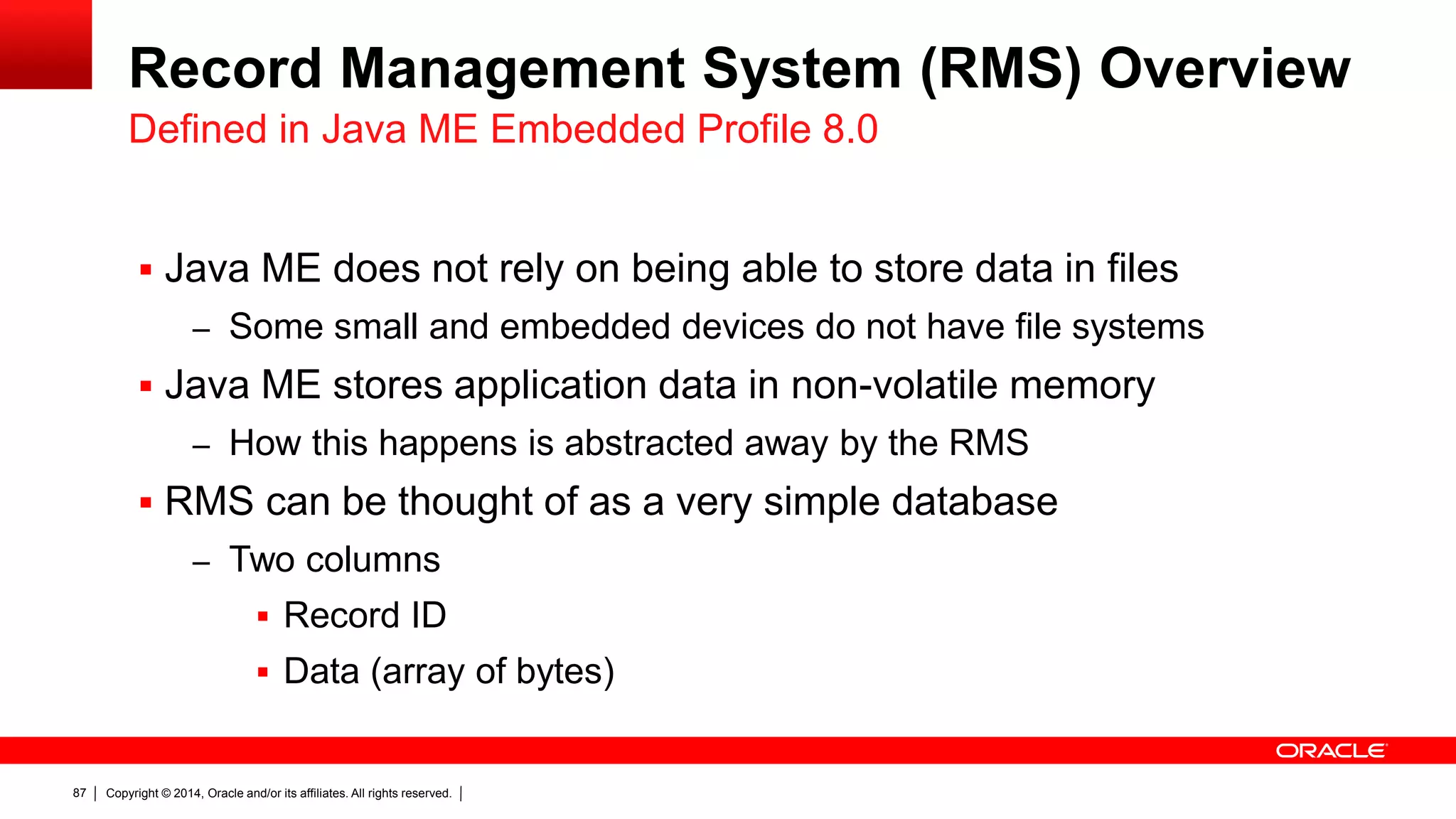 Record Management System (RMS) Overview

Defined in Java ME Embedded Profile 8.0

▪ Java ME does not rely on being able to store data in files

– Some small and embedded devices do not have file systems

▪ Java ME stores application data in non-volatile memory

– How this happens is abstracted away by the RMS

▪ RMS can be thought of as a very simple database

– Two columns

▪ Record ID

▪ Data (array of bytes)

ORACLE

87 | Copyright © 2014, Oracle and/or its affiliates. All rights reserved. |